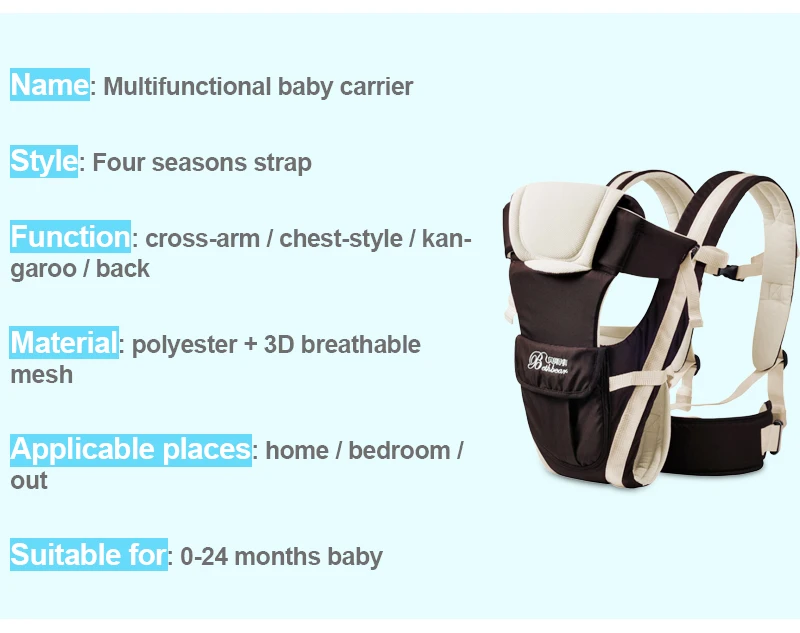 Name: Multifunctional baby carrier

Style: Four seasons strap

Function: cross-arm / chest-style / kangaroo / back

Material: polyester + 3D breathable mesh

Applicable places: home / bedroom / out

Suitable for: 0-24 months baby

Bethbear